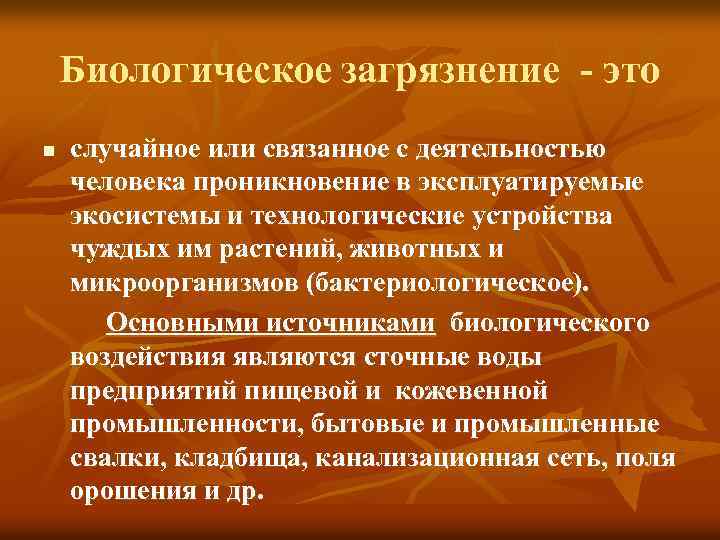 Биологическое загрязнение - это

■ случайное или связанное с деятельностью человека проникновение в эксплуатируемые экосистемы и технологические устройства чуждых им растений, животных и микроорганизмов (бактериологическое).

Основными источниками биологического воздействия являются сточные воды предприятий пищевой и кожевенной промышленности, бытовые и промышленные свалки, кладбища, канализационная сеть, поля орошения и др.